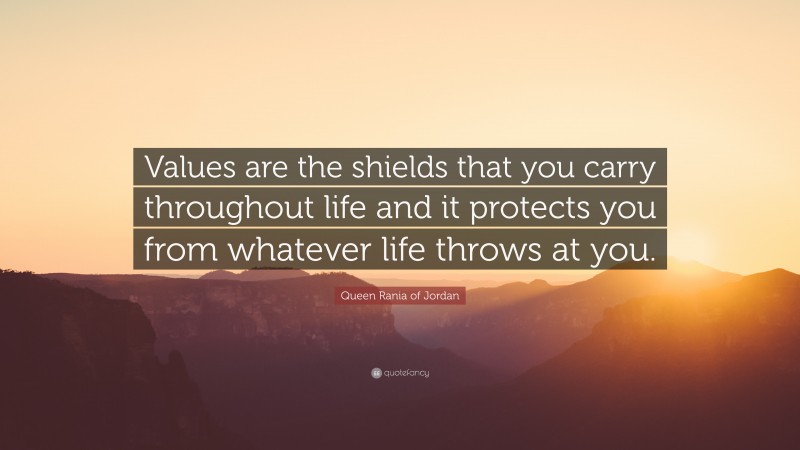 Values are the shields that you carry throughout life and it protects you from whatever life throws at you.

Queen Rania of Jordan

quotefancy